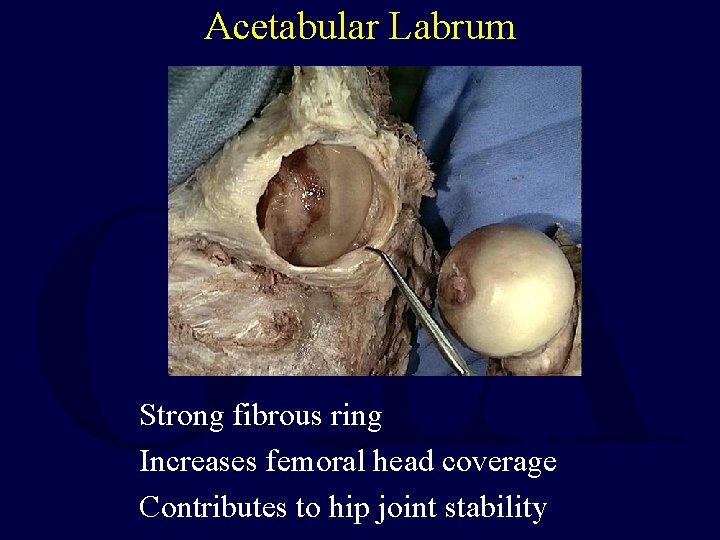 Acetabular Labrum

Strong fibrous ring

Increases femoral head coverage

Contributes to hip joint stability